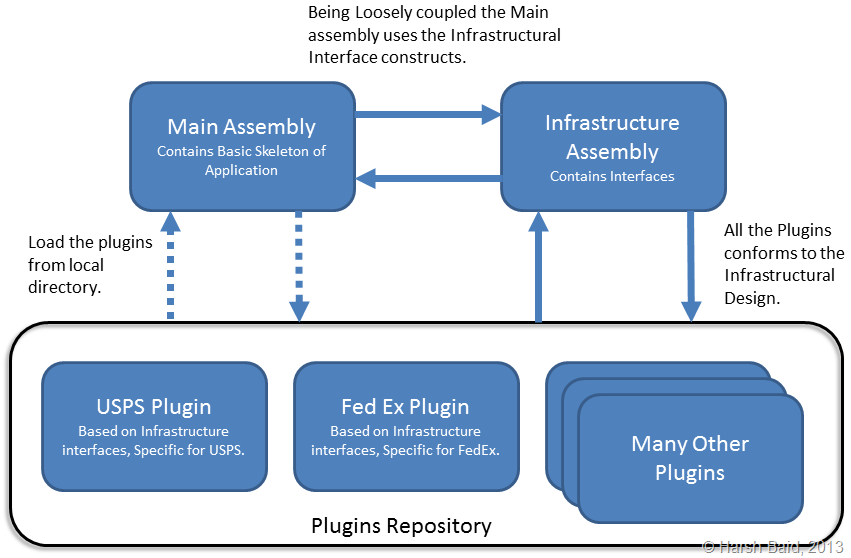 Being Loosely coupled the Main assembly uses the Infrastructural Interface constructs.

Main Assembly
Contains Basic Skeleton of Application

Infrastructure Assembly
Contains Interfaces

Load the plugins from local directory.

All the Plugins conforms to the Infrastructural Design.

USPS Plugin
Based on Infrastructure interfaces, Specific for USPS.

Fed Ex Plugin
Based on Infrastructure interfaces, Specific for FedEx.

Many Other Plugins

Plugins Repository

© Harsh Baid, 2013